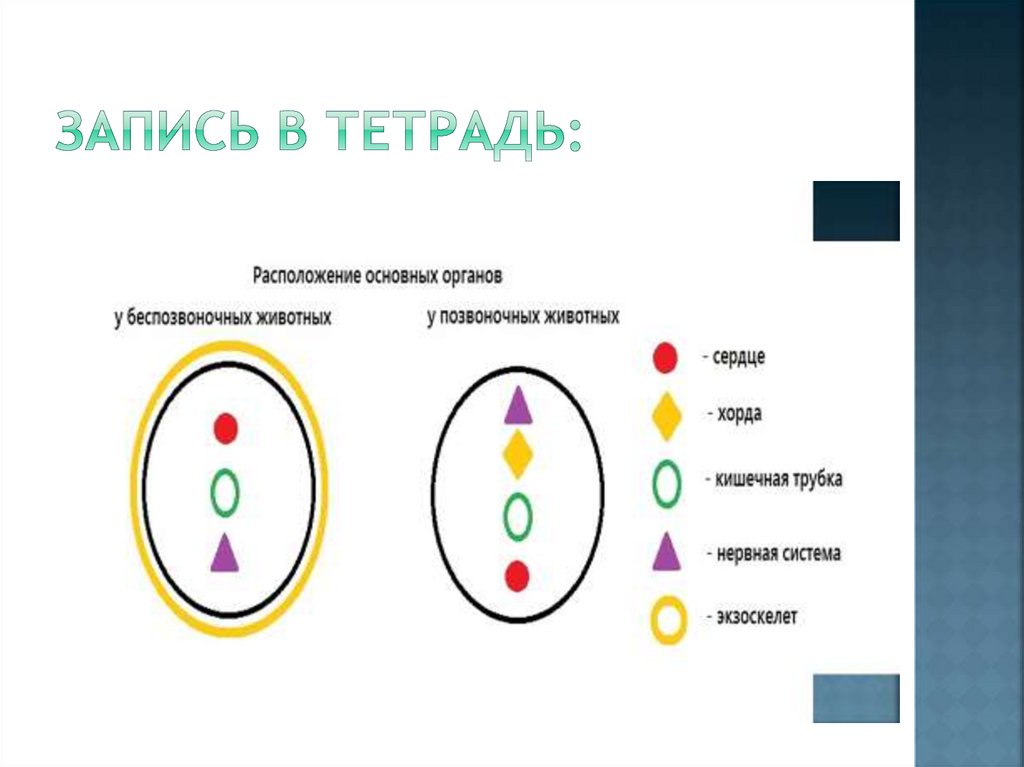 ЗАПИСЬ В ТЕТРАДЬ:

Расположение основных органов

у беспозвоночных животных

у позвоночных животных

- сердце

- хорда

- кишечная трубка

- нервная система

- экзоскелет